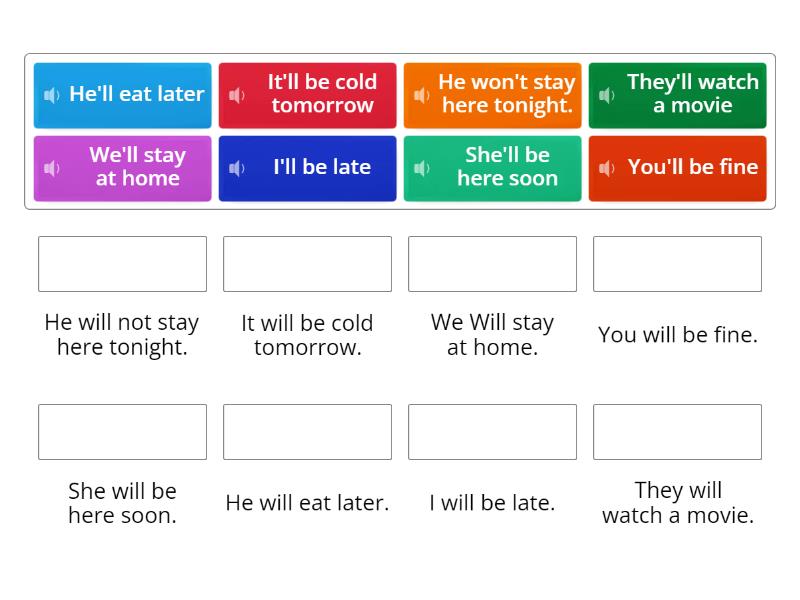 He'll eat later

It'll be cold tomorrow

He won't stay here tonight.

They'll watch a movie

We'll stay at home

I'll be late

She'll be here soon

You'll be fine

He will not stay here tonight.

It will be cold tomorrow.

We Will stay at home.

You will be fine.

She will be here soon.

He will eat later.

I will be late.

They will watch a movie.